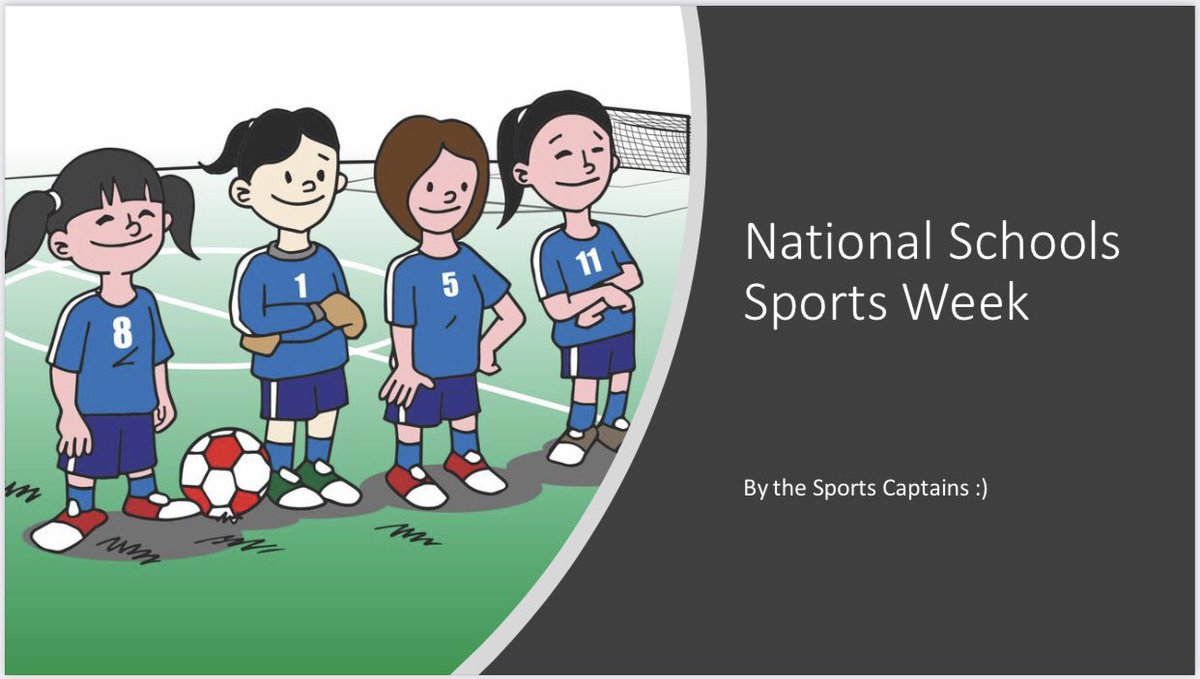 8
1
5
11

National Schools Sports Week

By the Sports Captains :)